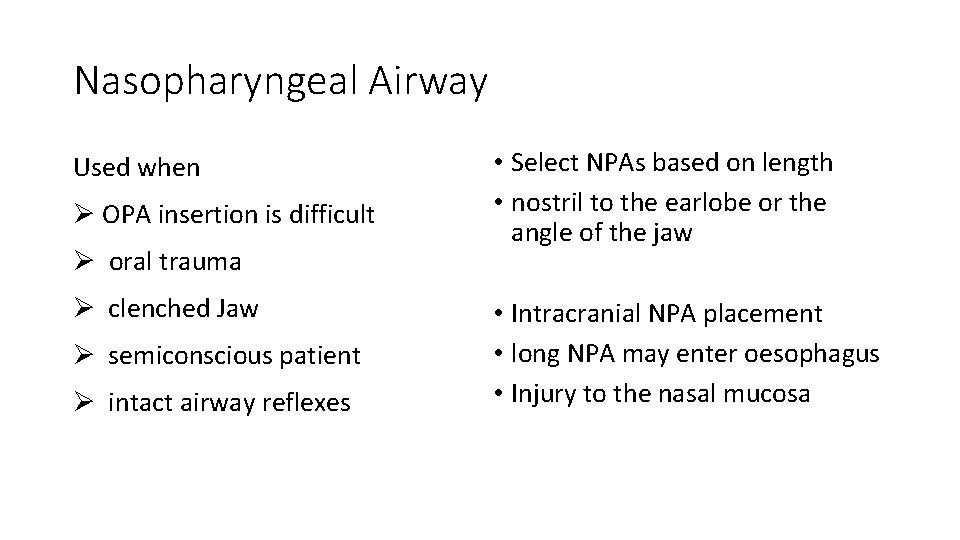 Nasopharyngeal Airway

Used when

➢ OPA insertion is difficult

➢ oral trauma

➢ clenched Jaw

➢ semiconscious patient

➢ intact airway reflexes

• Select NPAs based on length
• nostril to the earlobe or the angle of the jaw

• Intracranial NPA placement
• long NPA may enter oesophagus
• Injury to the nasal mucosa